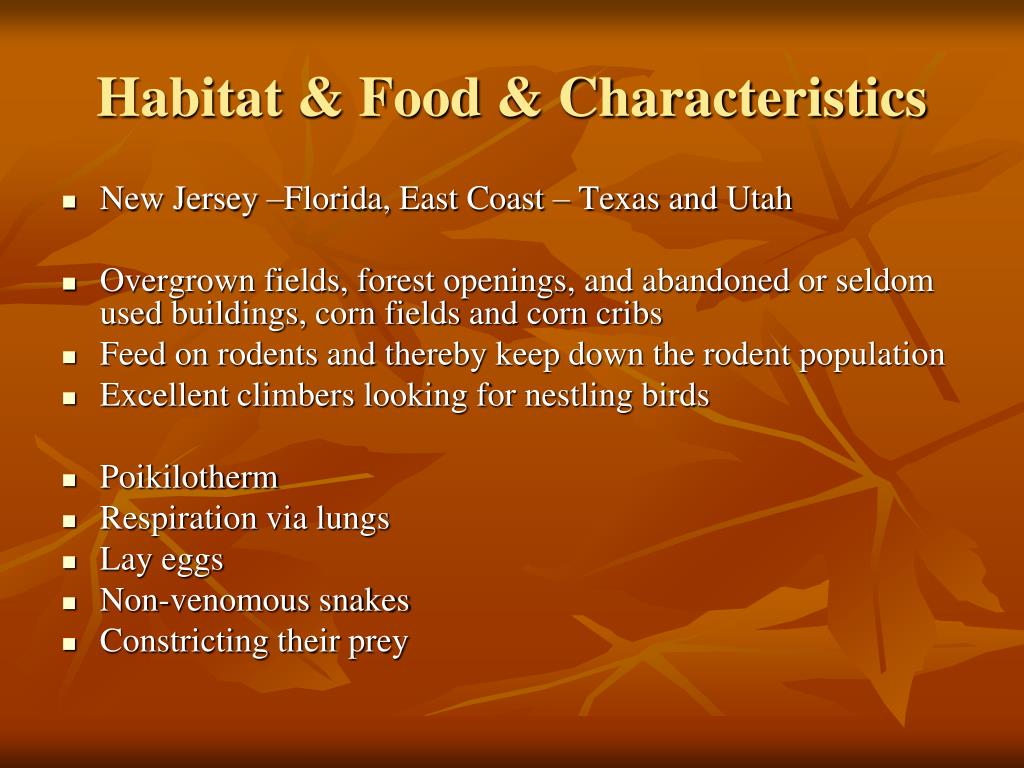 Habitat & Food & Characteristics

- New Jersey –Florida, East Coast – Texas and Utah

- Overgrown fields, forest openings, and abandoned or seldom used buildings, corn fields and corn cribs
- Feed on rodents and thereby keep down the rodent population
- Excellent climbers looking for nestling birds

- Poikilotherm
- Respiration via lungs
- Lay eggs
- Non-venomous snakes
- Constricting their prey